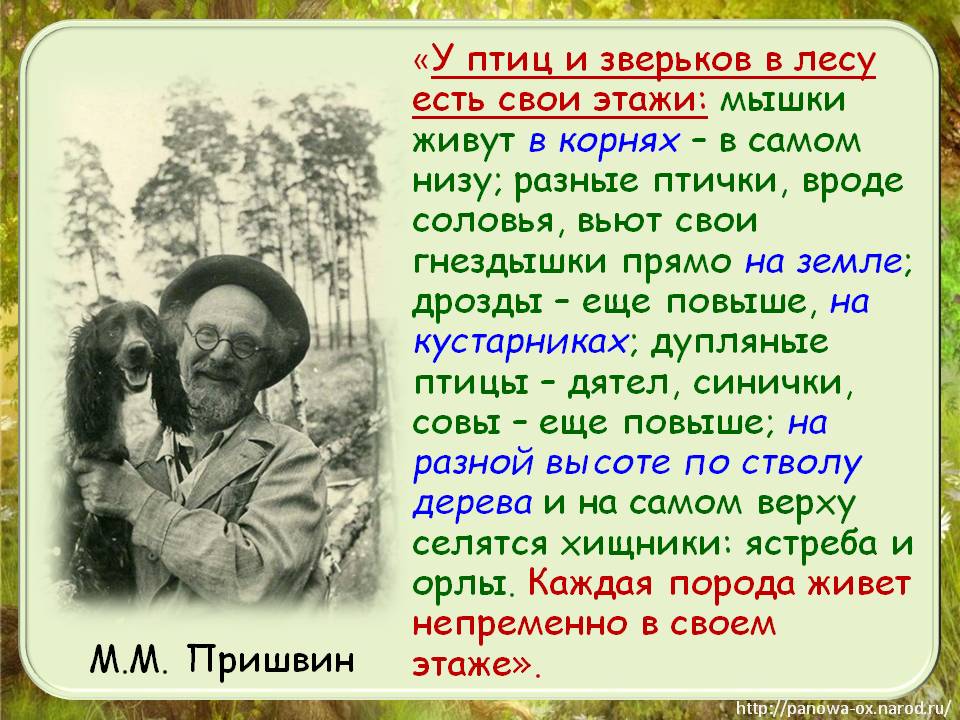 «У птиц и зверьков в лесу есть свои этажи: мышки живут в корнях – в самом низу; разные птички, вроде соловья, вьют свои гнездышки прямо на земле; дрозды – еще повыше, на кустарниках; дупляные птицы – дятел, синички, совы – еще повыше; на разной высоте по стволу дерева и на самом верху селятся хищники: ястреба и орлы. Каждая порода живет непременно в своем этаже».

М.М. Пришвин

http://panowa-ox.narod.ru/